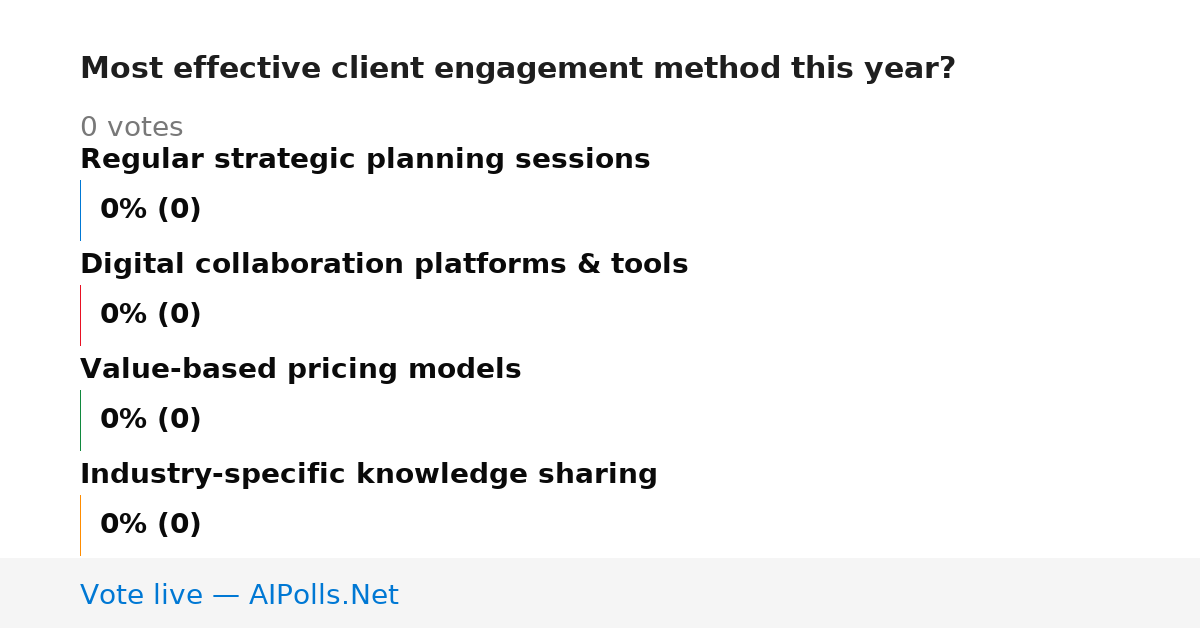 Most effective client engagement method this year?

0 votes

Regular strategic planning sessions

0% (0)

Digital collaboration platforms & tools

0% (0)

Value-based pricing models

0% (0)

Industry-specific knowledge sharing

0% (0)

Vote live — AIPolls.Net